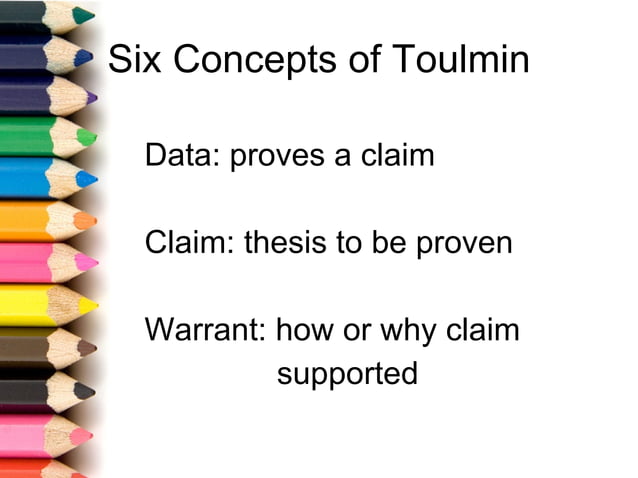 Six Concepts of Toulmin

Data: proves a claim

Claim: thesis to be proven

Warrant: how or why claim supported